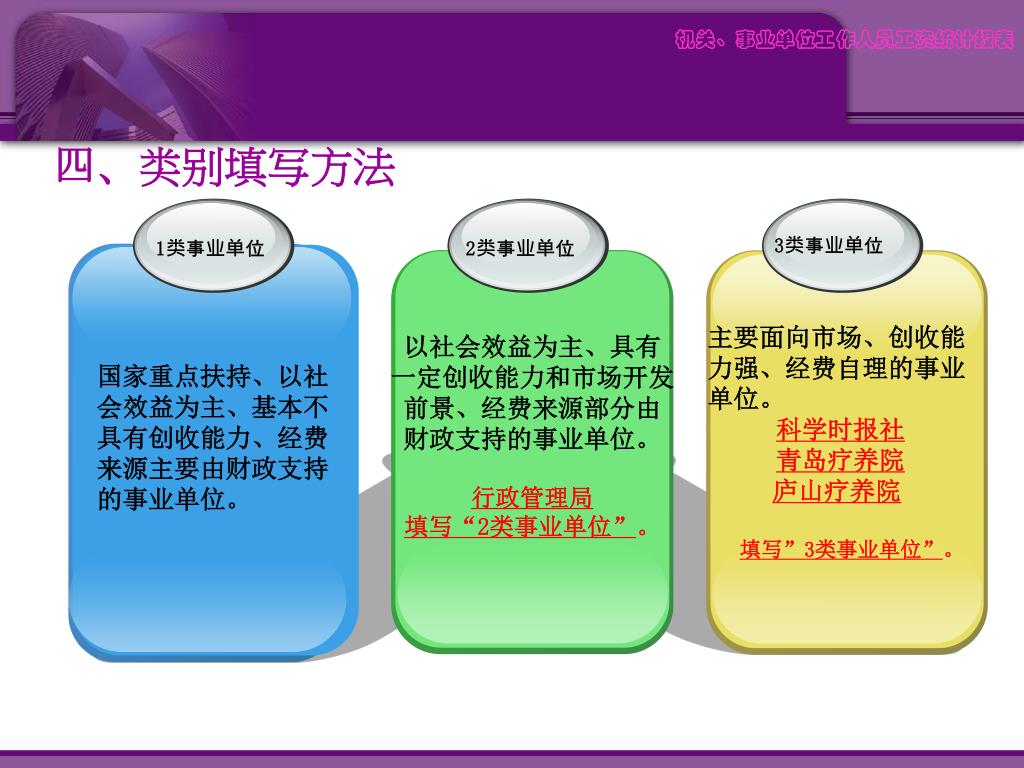 机关、事业单位工作人员工资统计报表

四、类别填写方法

1类事业单位

国家重点扶持、以社会效益为主、基本不具有创收能力、经费来源主要由财政支持的事业单位。

2类事业单位

以社会效益为主、具有一定创收能力和市场开发前景、经费来源部分由财政支持的事业单位。

行政管理局
填写“2类事业单位”。

3类事业单位

主要面向市场、创收能力强、经费自理的事业单位。

科学时报社
青岛疗养院
庐山疗养院

填写”3类事业单位”。